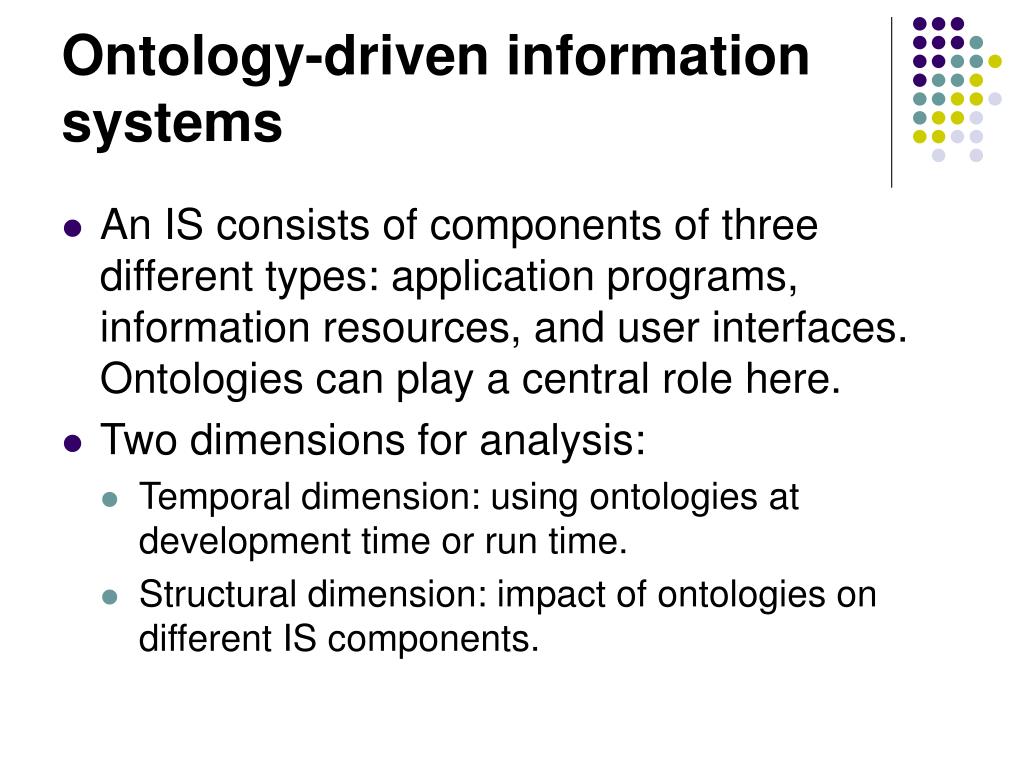 Ontology-driven information systems

- An IS consists of components of three different types: application programs, information resources, and user interfaces. Ontologies can play a central role here.
- Two dimensions for analysis:
  - Temporal dimension: using ontologies at development time or run time.
  - Structural dimension: impact of ontologies on different IS components.